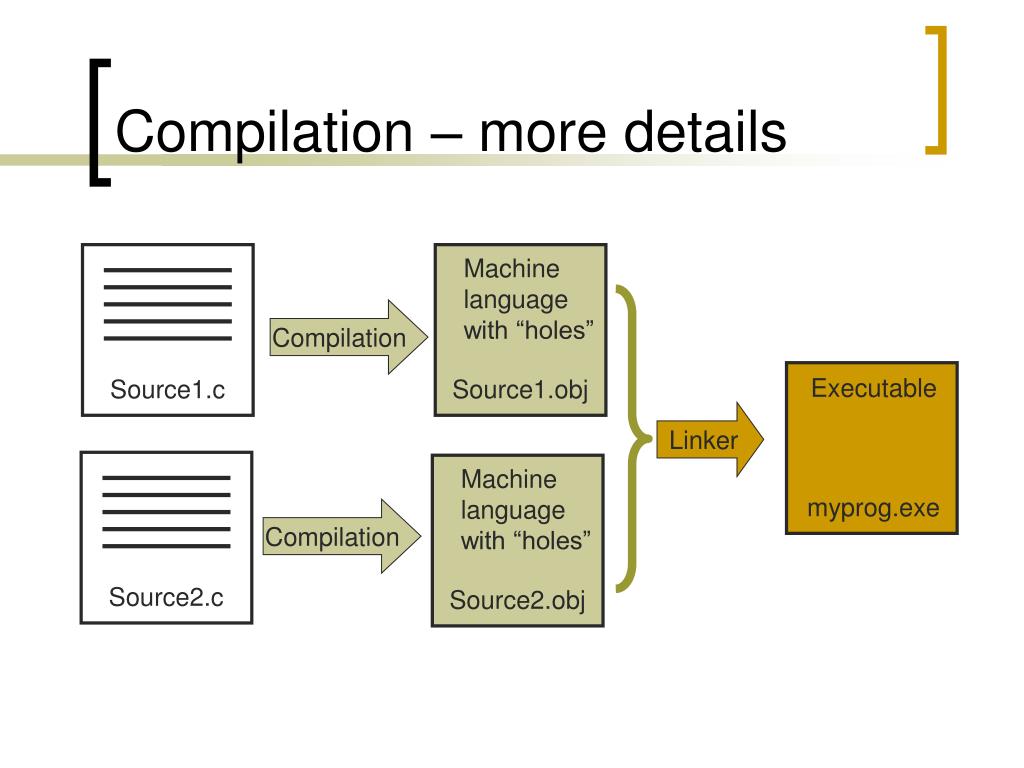 Compilation – more details

Source1.c

Compilation

Machine language with “holes”

Source1.obj

Source2.c

Compilation

Machine language with “holes”

Source2.obj

Linker

Executable

myprog.exe